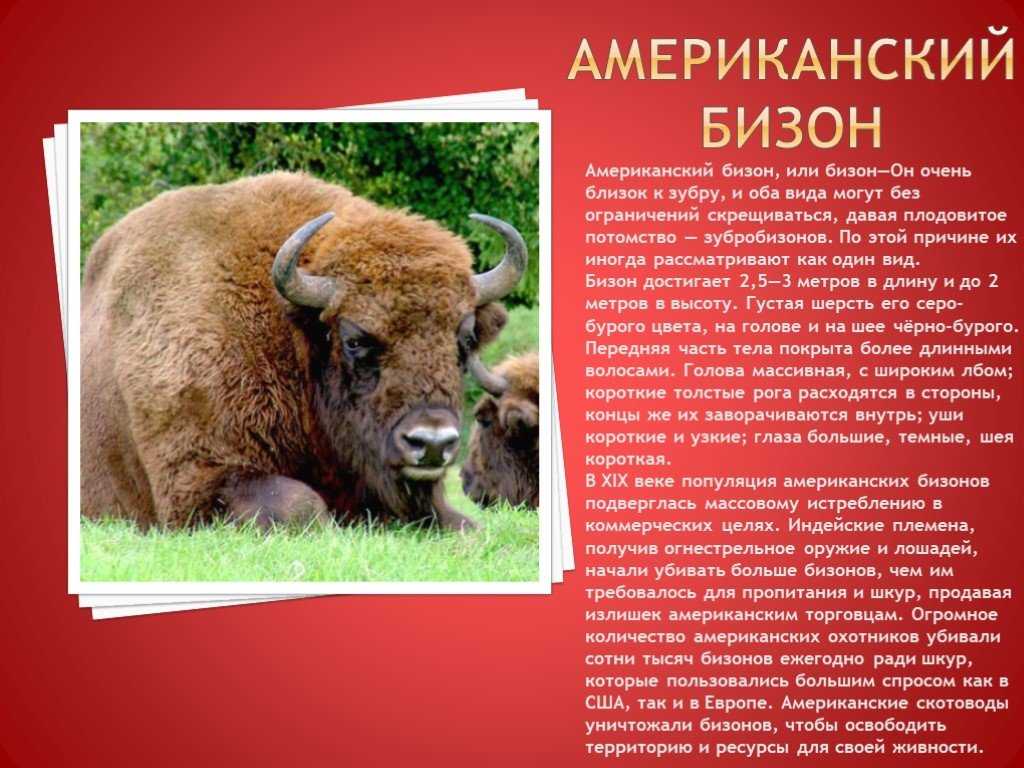 АМЕРИКАНСКИЙ БИЗОН

Американский бизон, или бизон—Он очень близок к зубру, и оба вида могут без ограничений скрещиваться, давая плодовитое потомство — зубробизонов. По этой причине их иногда рассматривают как один вид.
Бизон достигает 2,5—3 метров в длину и до 2 метров в высоту. Густая шерсть его серо-бурого цвета, на голове и на шее чёрно-бурого. Передняя часть тела покрыта более длинными волосами. Голова массивная, с широким лбом; короткие толстые рога расходятся в стороны, концы же их заворачиваются внутрь; уши короткие и узкие; глаза большие, темные, шея короткая.
В XIX веке популяция американских бизонов подверглась массовому истреблению в коммерческих целях. Индейские племена, получив огнестрельное оружие и лошадей, начали убивать больше бизонов, чем им требовалось для пропитания и шкур, продавая излишек американским торговцам. Огромное количество американских охотников убивали сотни тысяч бизонов ежегодно ради шкур, которые пользовались большим спросом как в США, так и в Европе. Американские скотоводы уничтожали бизонов, чтобы освободить территорию и ресурсы для своей живности.